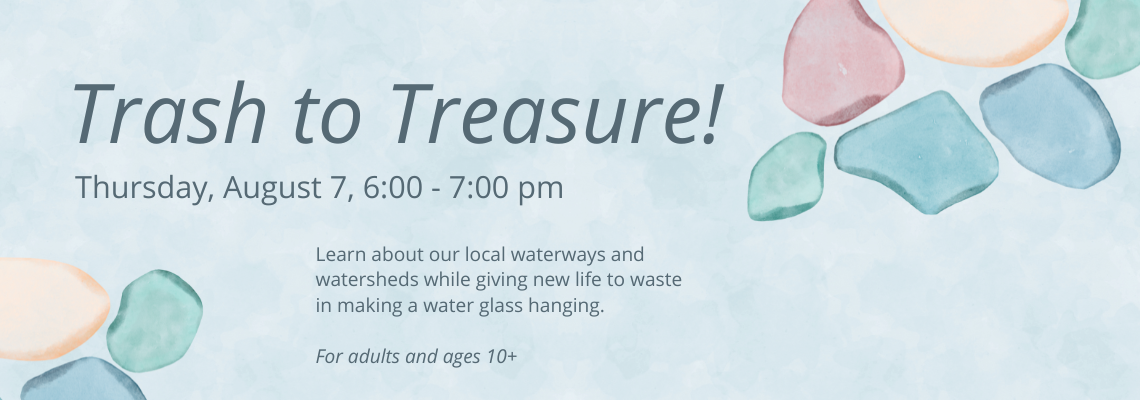 Trash to Treasure!

Thursday, August 7, 6:00 - 7:00 pm

Learn about our local waterways and watersheds while giving new life to waste in making a water glass hanging.

For adults and ages 10+